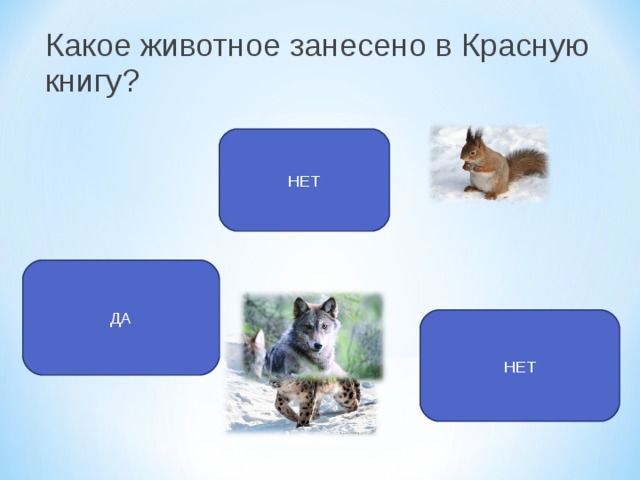 Какое животное занесено в Красную книгу?

НЕТ

ДА

НЕТ